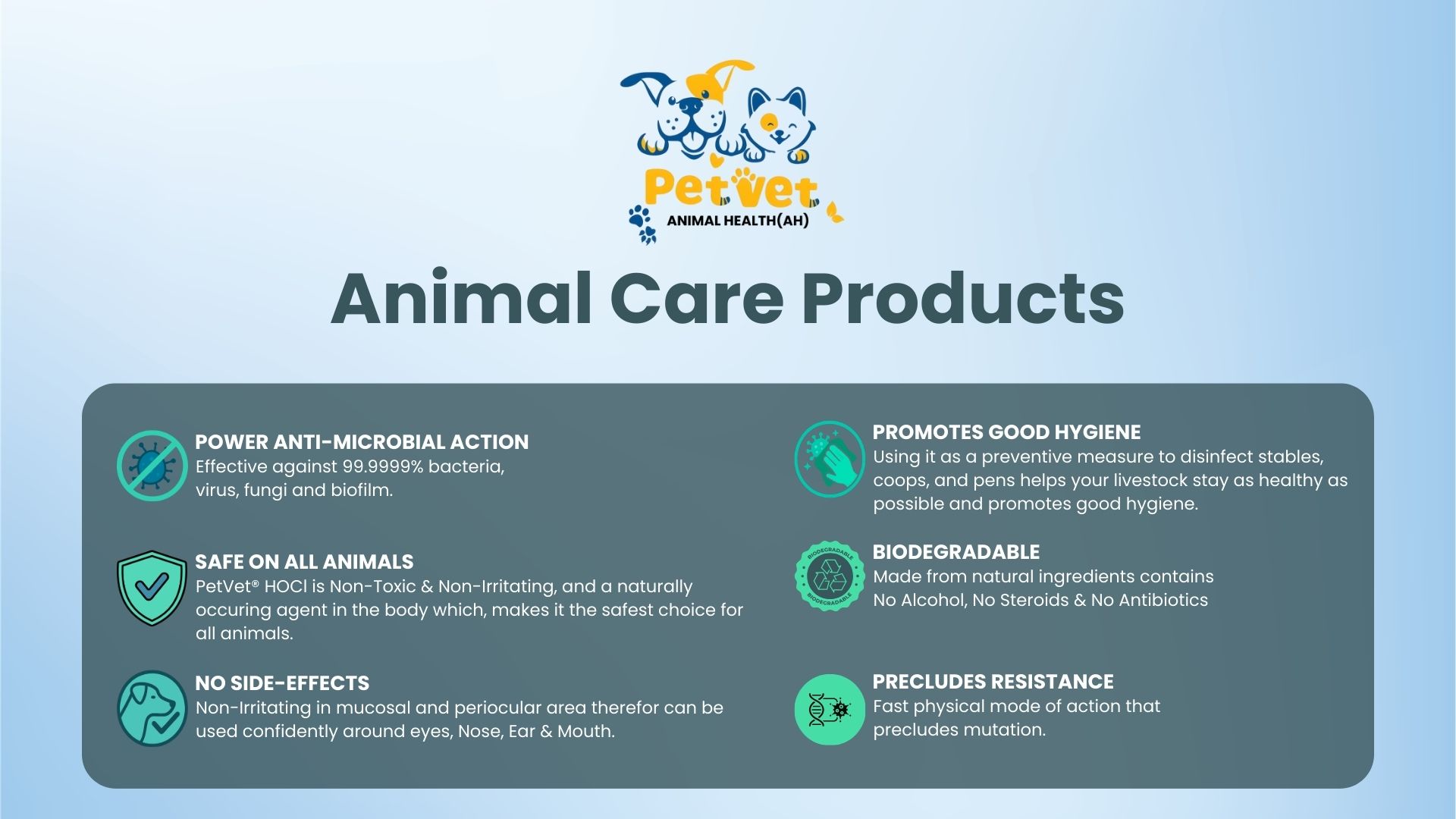 PetVet
ANIMAL HEALTH(AH)

Animal Care Products

POWER ANTI-MICROBIAL ACTION
Effective against 99.9999% bacteria, virus, fungi and biofilm.

SAFE ON ALL ANIMALS
PetVet® HOCl is Non-Toxic & Non-Irritating, and a naturally occuring agent in the body which, makes it the safest choice for all animals.

NO SIDE-EFFECTS
Non-Irritating in mucosal and periocular area therefor can be used confidently around eyes, Nose, Ear & Mouth.

PROMOTES GOOD HYGIENE
Using it as a preventive measure to disinfect stables, coops, and pens helps your livestock stay as healthy as possible and promotes good hygiene.

BIODEGRADABLE
BIODEGRADABLE
BIODEGRADABLE
Made from natural ingredients contains
No Alcohol, No Steroids & No Antibiotics

PRECLUDES RESISTANCE
Fast physical mode of action that precludes mutation.